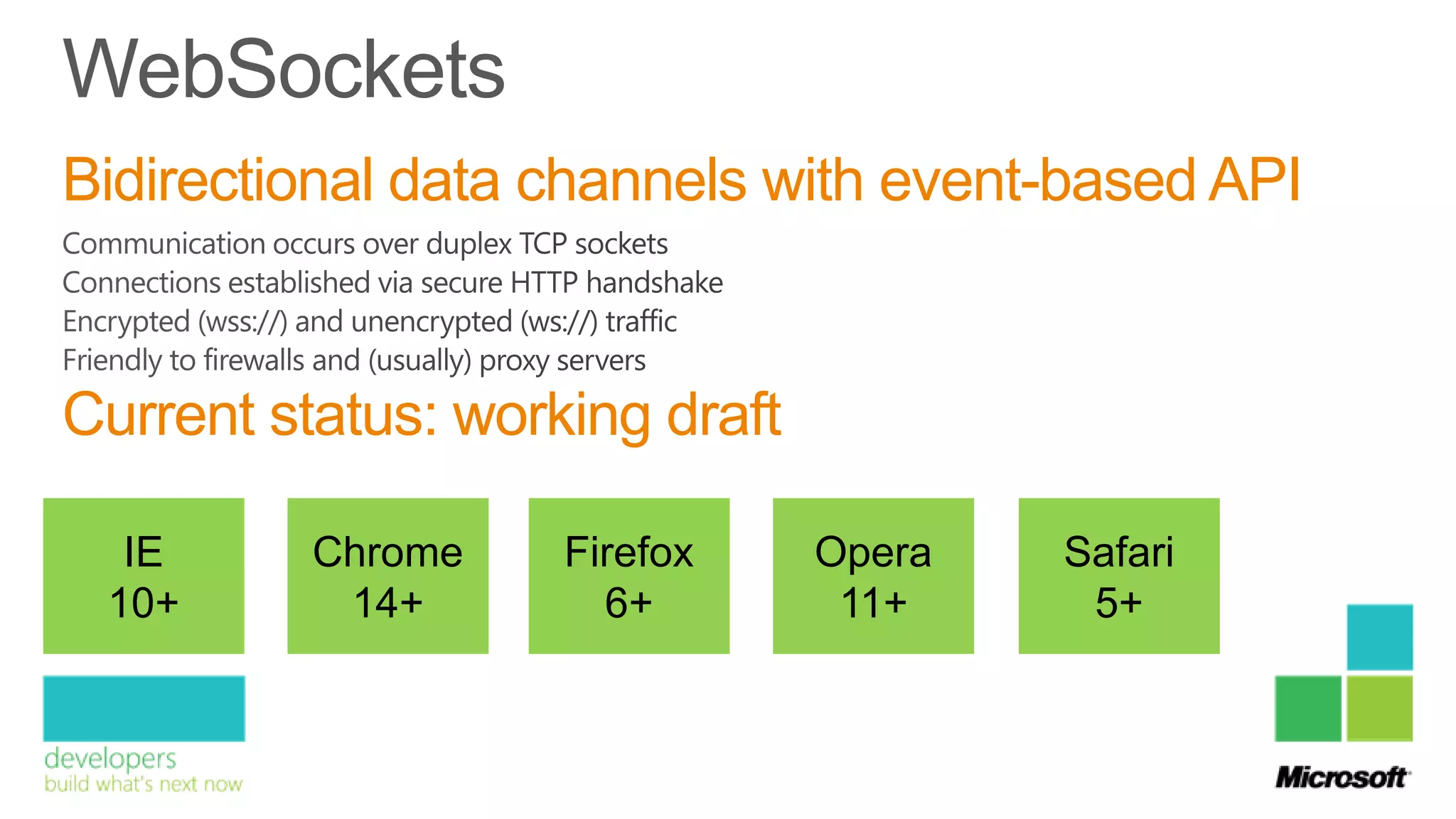 WebSockets

Bidirectional data channels with event-based API

Communication occurs over duplex TCP sockets
Connections established via secure HTTP handshake
Encrypted (wss://) and unencrypted (ws://) traffic
Friendly to firewalls and (usually) proxy servers

Current status: working draft

IE
10+

Chrome
14+

Firefox
6+

Opera
11+

Safari
5+

developers
build what's next now

Microsoft